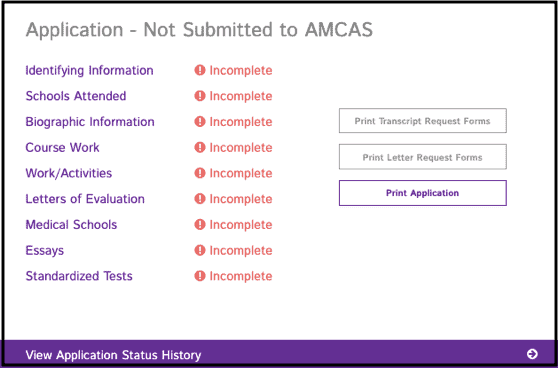 Application - Not Submitted to AMCAS

Identifying Information Incomplete
Schools Attended Incomplete
Biographic Information Incomplete
Course Work Incomplete
Work/Activities Incomplete
Letters of Evaluation Incomplete
Medical Schools Incomplete
Essays Incomplete
Standardized Tests Incomplete

Print Transcript Request Forms

Print Letter Request Forms

Print Application

View Application Status History